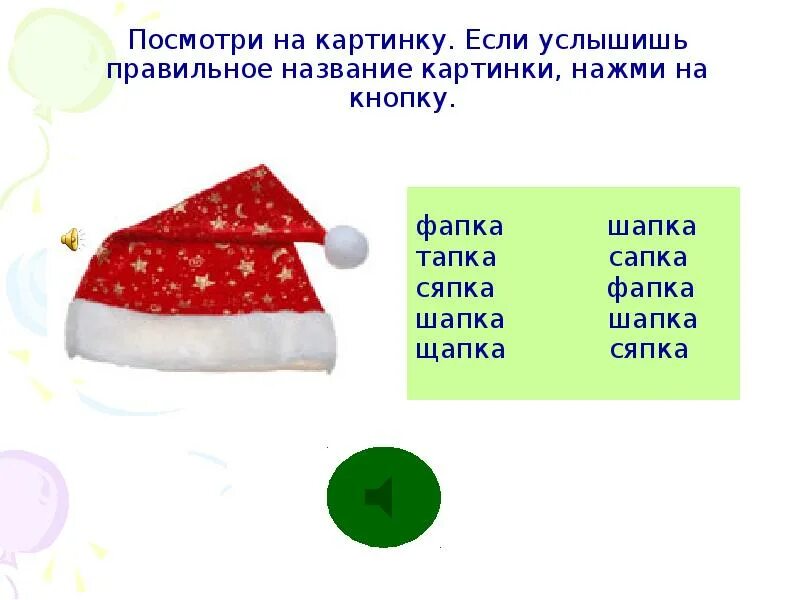 Посмотри на картинку. Если услышишь правильное название картинки, нажми на кнопку.

фапка
тапка
сяпка
шапка
щапка

шапка
сапка
фапка
шапка
сяпка